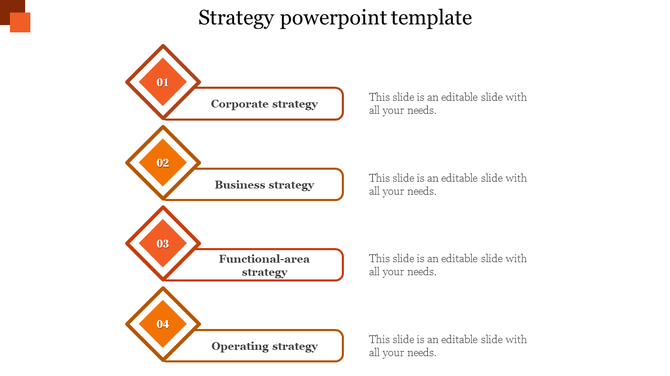 Strategy powerpoint template

01

Corporate strategy

This slide is an editable slide with all your needs.

02

Business strategy

This slide is an editable slide with all your needs.

03

Functional-area strategy

This slide is an editable slide with all your needs.

04

Operating strategy

This slide is an editable slide with all your needs.